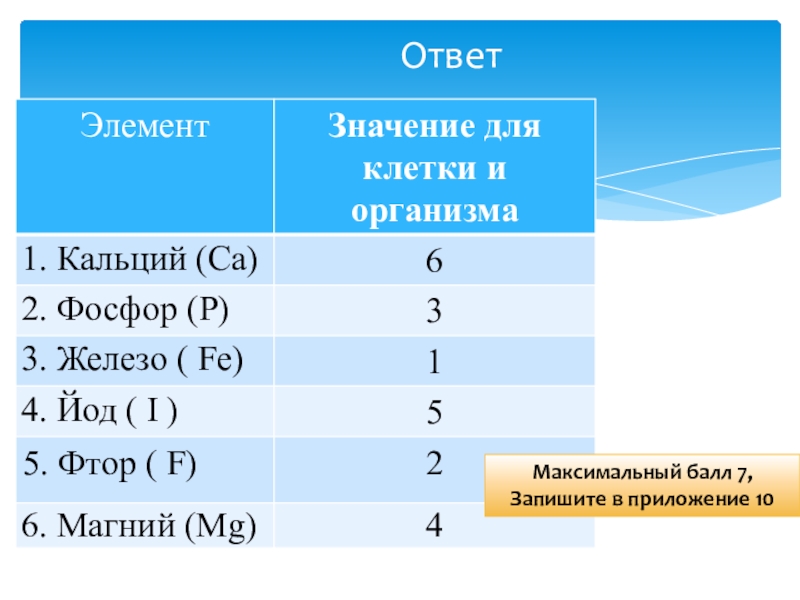 Ответ

| Элемент | Значение для клетки и организма |
|---|---|
| 1. Кальций (Ca) | 6 |
| 2. Фосфор (P) | 3 |
| 3. Железо ( Fe) | 1 |
| 4. Йод ( I ) | 5 |
| 5. Фтор ( F) | 2 |
| 6. Магний (Mg) | 4 |

Максимальный балл 7, Запишите в приложение 10